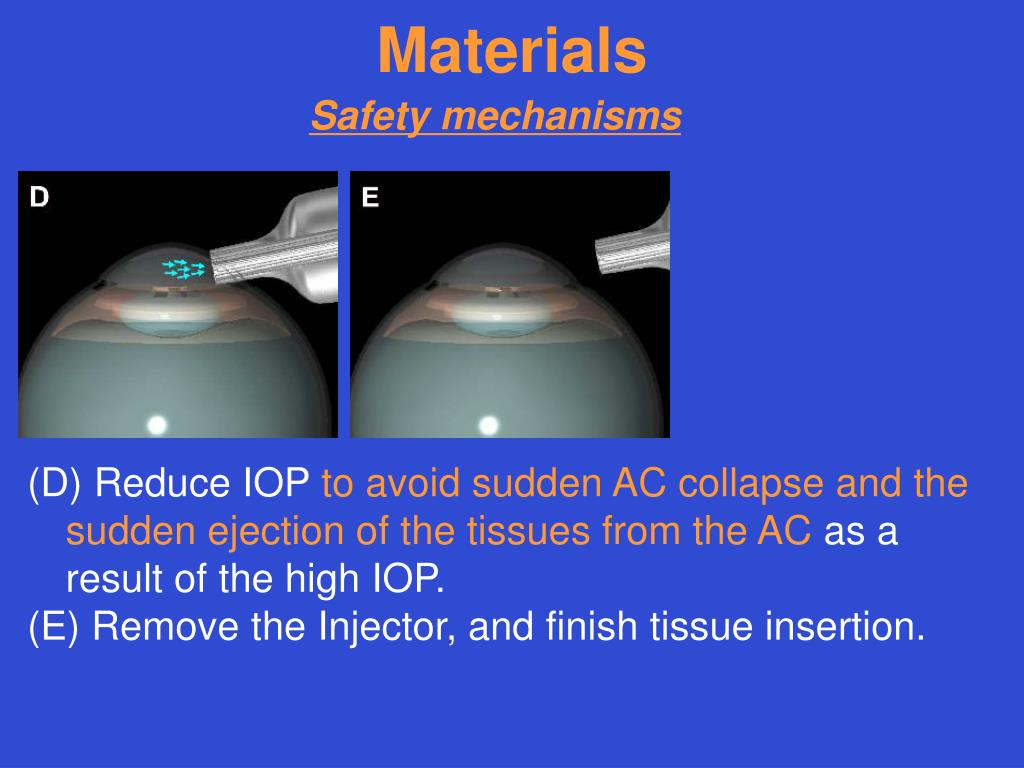 Materials

Safety mechanisms

D

E

(D) Reduce IOP to avoid sudden AC collapse and the sudden ejection of the tissues from the AC as a result of the high IOP.
(E) Remove the Injector, and finish tissue insertion.